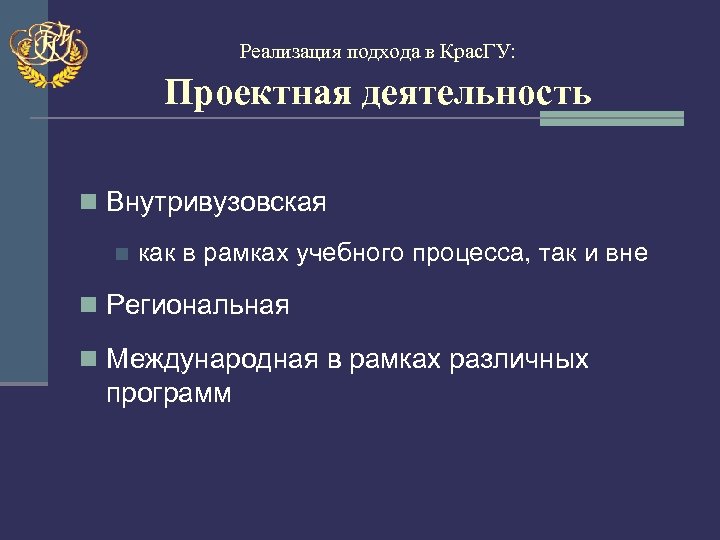 Реализация подхода в КрасГУ:

Проектная деятельность

Внутривузовская

как в рамках учебного процесса, так и вне

Региональная

Международная в рамках различных программ